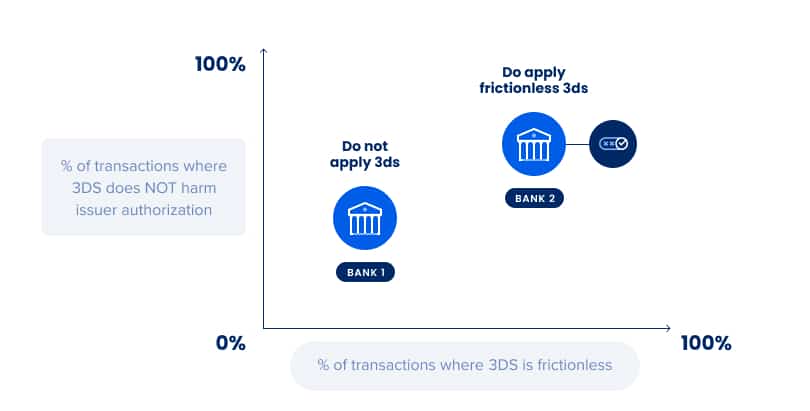 100%

% of transactions where 3DS does NOT harm issuer authorization

Do not apply 3ds

BANK 1

Do apply frictionless 3ds

BANK 2

0%

% of transactions where 3DS is frictionless

100%